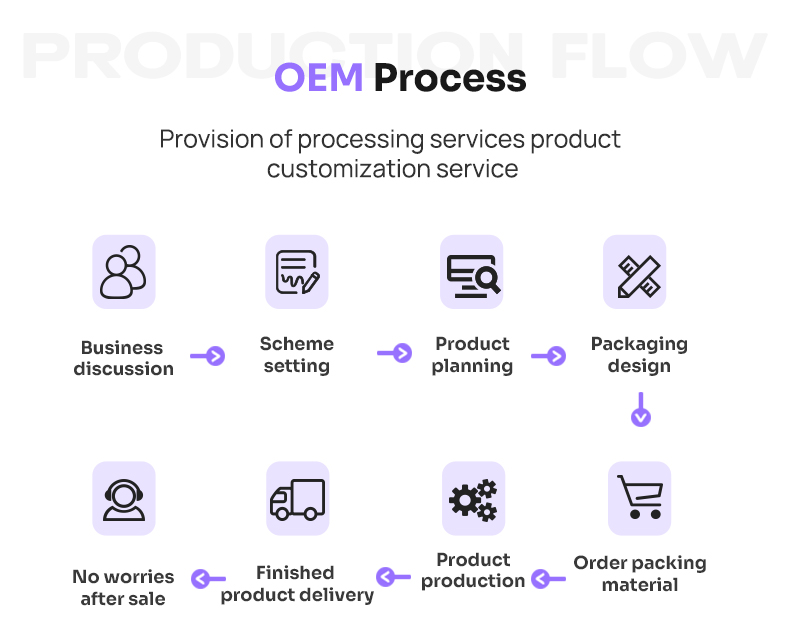 PRODUCTION FLOW

OEM Process

Provision of processing services product customization service

Business discussion

Scheme setting

Product planning

Packaging design

Order packing material

Product production

Finished product delivery

No worries after sale